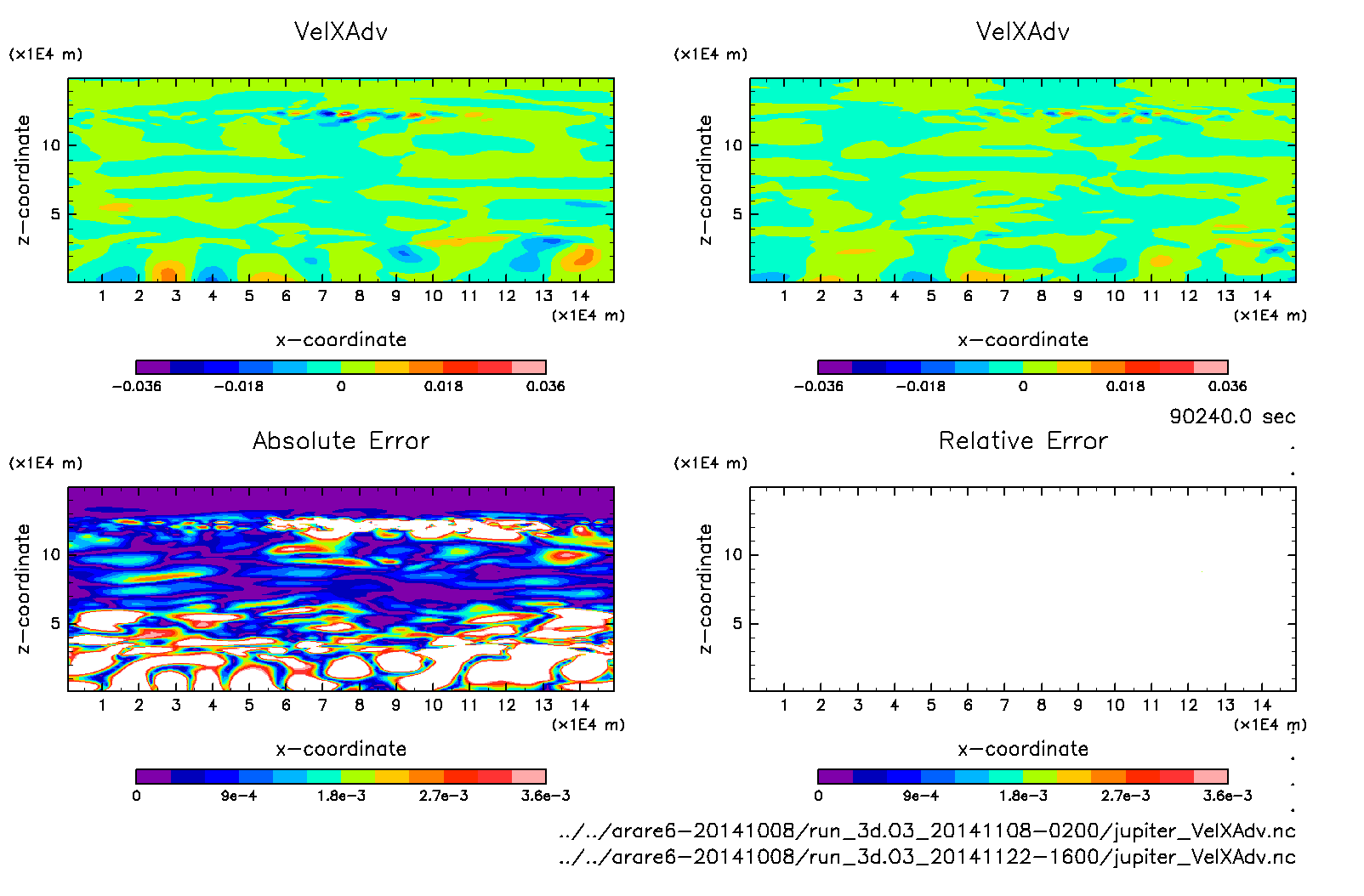 VelXAdv

(×1E4 m)

z−coordinate

10

5

1 2 3 4 5 6 7 8 9 10 11 12 13 14

(×1E4 m)

x−coordinate

−0.036 −0.018 0 0.018 0.036

VelXAdv

(×1E4 m)

z−coordinate

10

5

1 2 3 4 5 6 7 8 9 10 11 12 13 14

(×1E4 m)

x−coordinate

−0.036 −0.018 0 0.018 0.036

90240.0 sec

Absolute Error

(×1E4 m)

z−coordinate

10

5

1 2 3 4 5 6 7 8 9 10 11 12 13 14

(×1E4 m)

x−coordinate

0 9e−4 1.8e−3 2.7e−3 3.6e−3

Relative Error

(×1E4 m)

z−coordinate

10

5

1 2 3 4 5 6 7 8 9 10 11 12 13 14

(×1E4 m)

x−coordinate

0 9e−4 1.8e−3 2.7e−3 3.6e−3

../../arare6−20141008/run_3d.03_20141108−0200/jupiter_VelXAdv.nc
../../arare6−20141008/run_3d.03_20141122−1600/jupiter_VelXAdv.nc